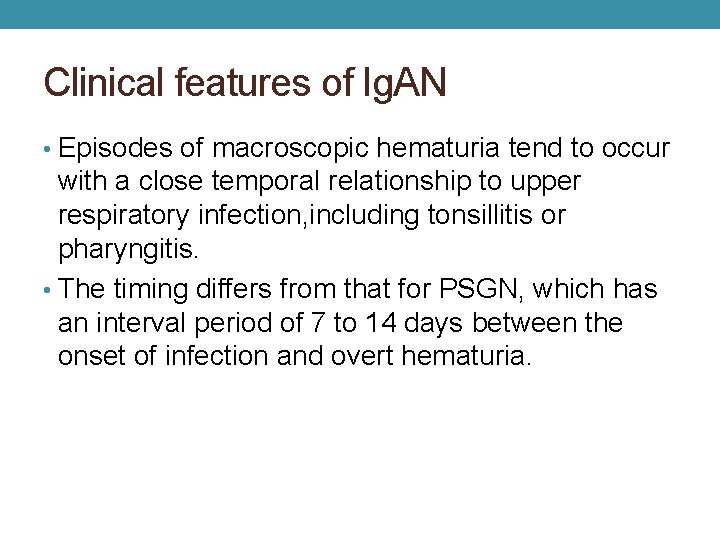 Clinical features of IgAN

• Episodes of macroscopic hematuria tend to occur with a close temporal relationship to upper respiratory infection,including tonsillitis or pharyngitis.
• The timing differs from that for PSGN, which has an interval period of 7 to 14 days between the onset of infection and overt hematuria.